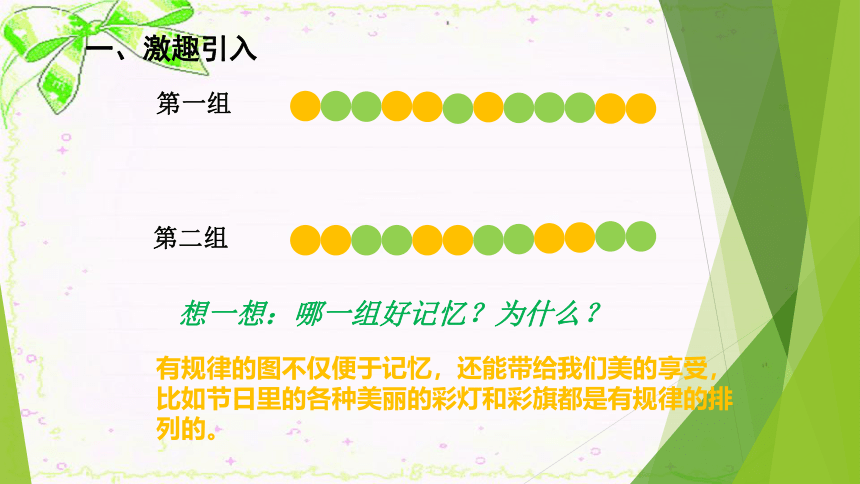 一、激趣引入

第一组

第二组

想一想：哪一组好记忆？为什么？

有规律的图不仅便于记忆，还能带给我们美的享受，比如节日里的各种美丽的彩灯和彩旗都是有规律的排列的。